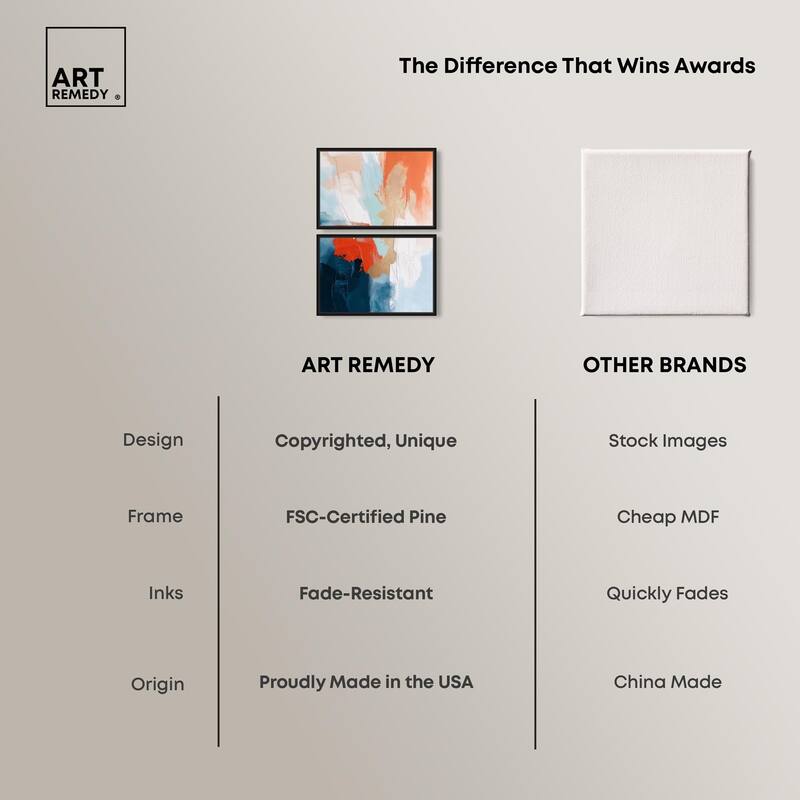 ART REMEDY ®

The Difference That Wins Awards

| | ART REMEDY | OTHER BRANDS |
|---|---|---|
| Design | Copyrighted, Unique | Stock Images |
| Frame | FSC-Certified Pine | Cheap MDF |
| Inks | Fade-Resistant | Quickly Fades |
| Origin | Proudly Made in the USA | China Made |